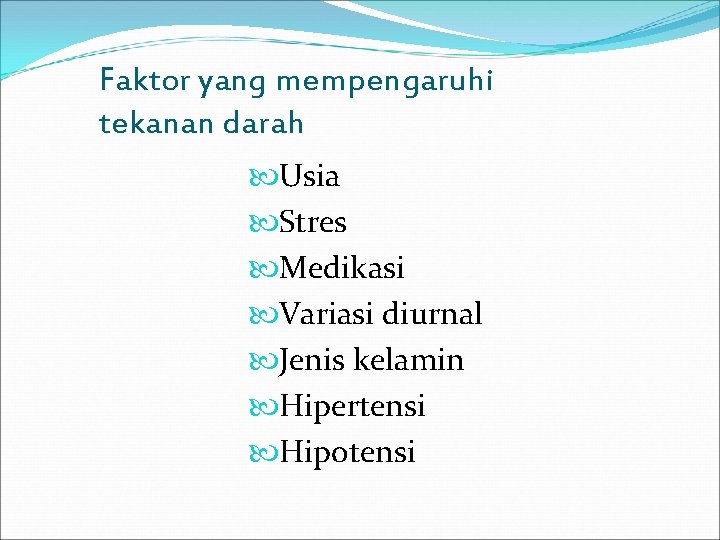 Faktor yang mempengaruhi tekanan darah

Usia
Stres
Medikasi
Variasi diurnal
Jenis kelamin
Hipertensi
Hipotensi